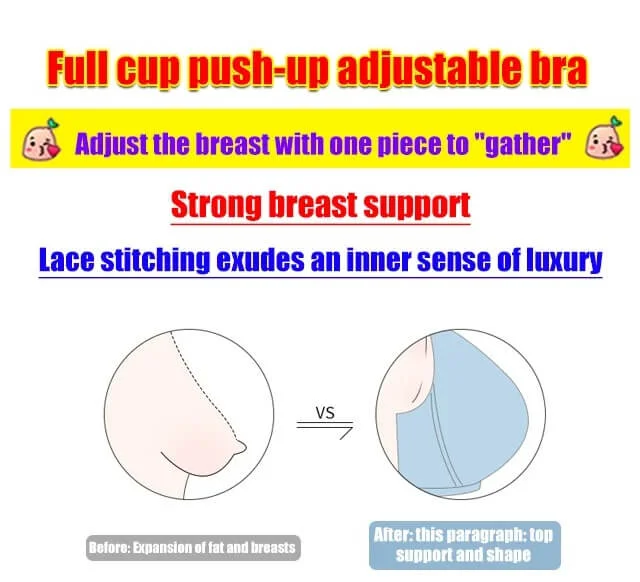 Full cup push-up adjustable bra

Adjust the breast with one piece to "gather"

Strong breast support

Lace stitching exudes an inner sense of luxury

VS

Before: Expansion of fat and breasts

After: this paragraph: top support and shape